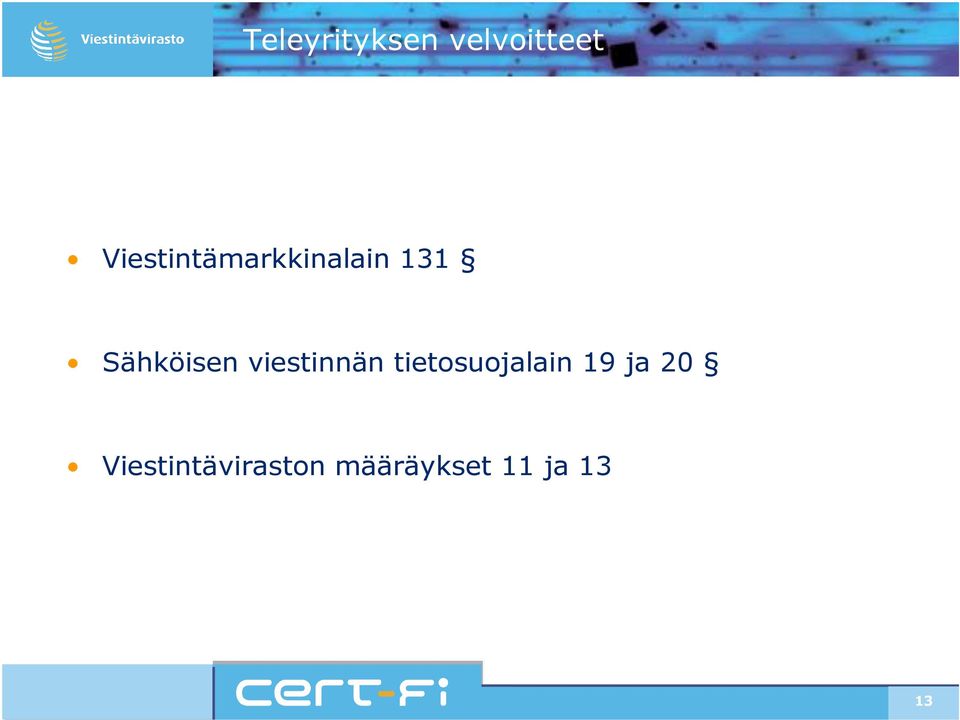 Viestintävirasto

Teleyrityksen velvoitteet

• Viestintämarkkinalain 131 §

• Sähköisen viestinnän tietosuojalain 19 ja 20 §

• Viestintäviraston määräykset 11 ja 13

CERT-FI

13